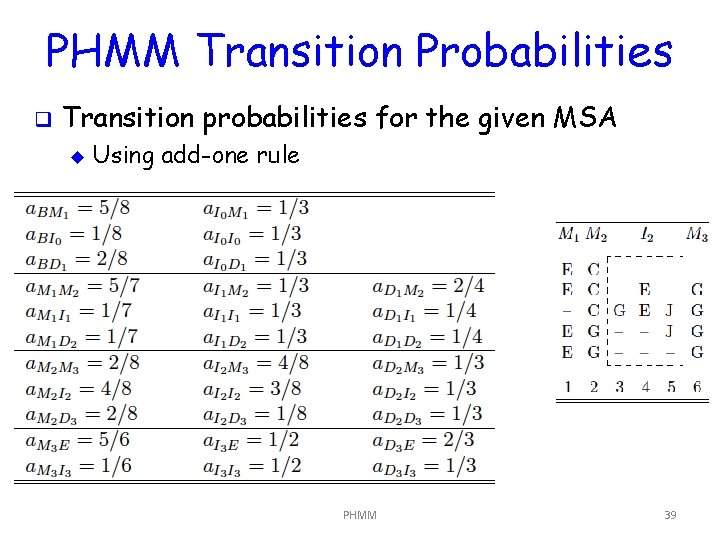 PHMM Transition Probabilities

Transition probabilities for the given MSA

Using add-one rule

| | | |
|---|---|---|
| $a_{BM_1} = 5/8$ | $a_{I_0M_1} = 1/3$ | |
| $a_{BI_0} = 1/8$ | $a_{I_0I_0} = 1/3$ | |
| $a_{BD_1} = 2/8$ | $a_{I_0D_1} = 1/3$ | |
| $a_{M_1M_2} = 5/7$ | $a_{I_1M_2} = 1/3$ | $a_{D_1M_2} = 2/4$ |
| $a_{M_1I_1} = 1/7$ | $a_{I_1I_1} = 1/3$ | $a_{D_1I_1} = 1/4$ |
| $a_{M_1D_2} = 1/7$ | $a_{I_1D_2} = 1/3$ | $a_{D_1D_2} = 1/4$ |
| $a_{M_2M_3} = 2/8$ | $a_{I_2M_3} = 4/8$ | $a_{D_2M_3} = 1/3$ |
| $a_{M_2I_2} = 4/8$ | $a_{I_2I_2} = 3/8$ | $a_{D_2I_2} = 1/3$ |
| $a_{M_2D_3} = 2/8$ | $a_{I_2D_3} = 1/8$ | $a_{D_2D_3} = 1/3$ |
| $a_{M_3E} = 5/6$ | $a_{I_3E} = 1/2$ | $a_{D_3E} = 2/3$ |
| $a_{M_3I_3} = 1/6$ | $a_{I_3I_3} = 1/2$ | $a_{D_3I_3} = 1/3$ |

| $M_1$ | $M_2$ | | $I_2$ | | $M_3$ |
|---|---|---|---|---|---|
| E | C | | | | |
| E | C | | E | | G |
| – | C | G | E | J | G |
| E | G | – | – | J | G |
| E | G | – | – | – | G |
| 1 | 2 | 3 | 4 | 5 | 6 |

PHMM

39